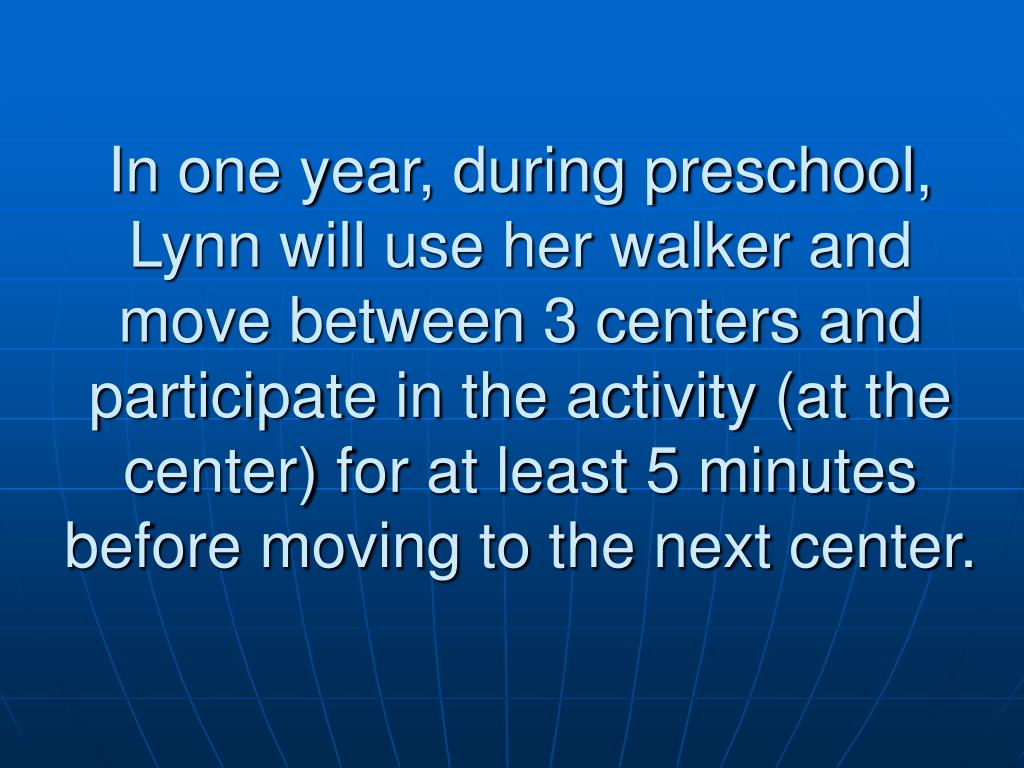 In one year, during preschool, Lynn will use her walker and move between 3 centers and participate in the activity (at the center) for at least 5 minutes before moving to the next center.